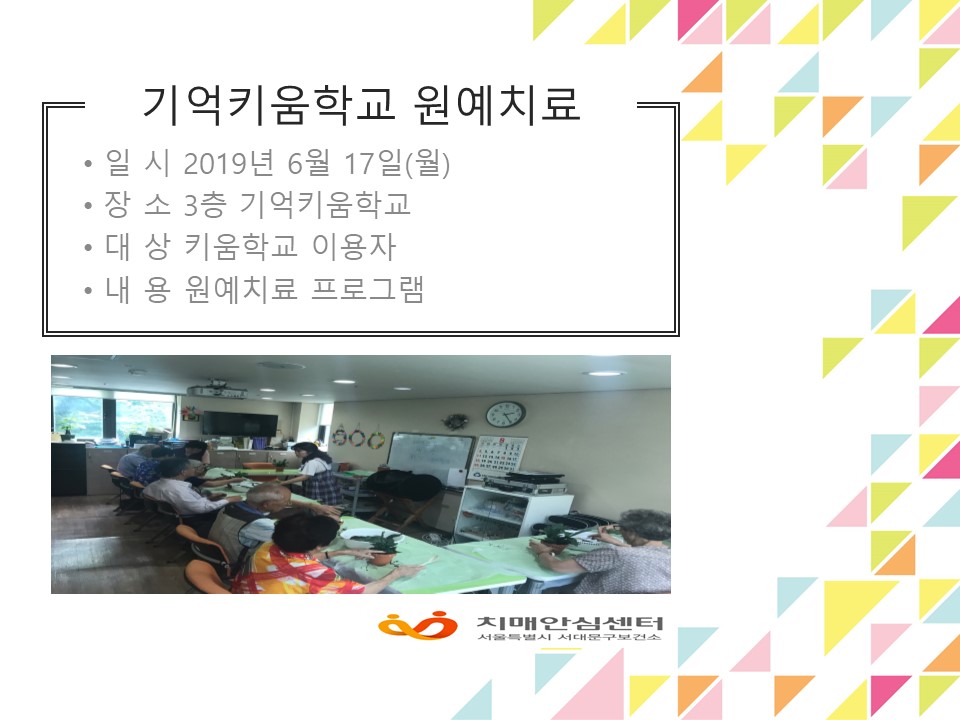 기억키움학교 원예치료

• 일 시 2019년 6월 17일(월)
• 장 소 3층 기억키움학교
• 대 상 키움학교 이용자
• 내 용 원예치료 프로그램

치매안심센터
서울특별시 서대문구보건소